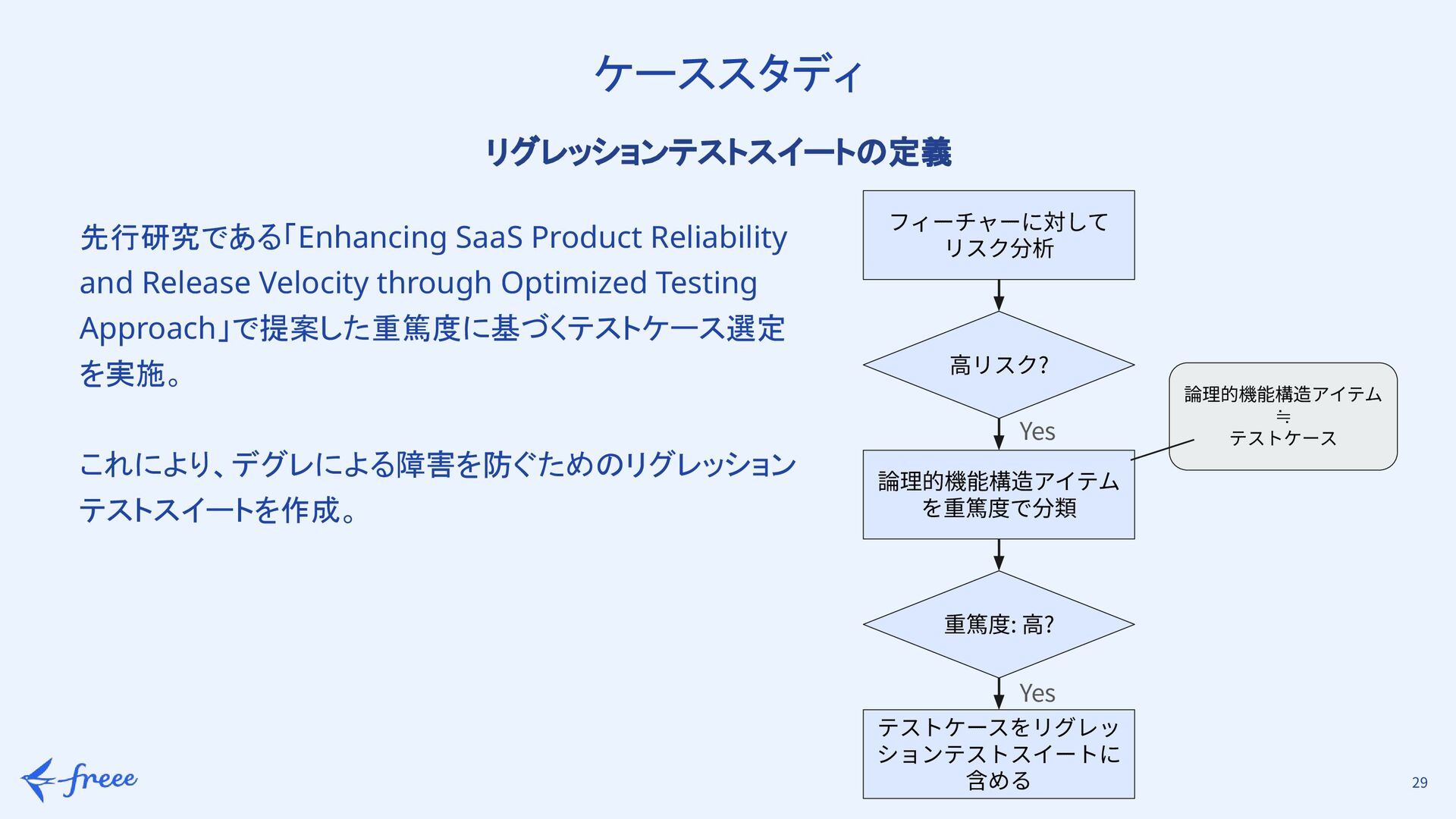 ケーススタディ

リグレッションテストスイートの定義

先行研究である「Enhancing SaaS Product Reliability and Release Velocity through Optimized Testing Approach」で提案した重篤度に基づくテストケース選定を実施。

これにより、デグレによる障害を防ぐためのリグレッションテストスイートを作成。

フィーチャーに対してリスク分析

高リスク?

Yes

論理的機能構造アイテムを重篤度で分類

論理的機能構造アイテム
≒
テストケース

重篤度: 高?

Yes

テストケースをリグレッションテストスイートに含める

freee

29